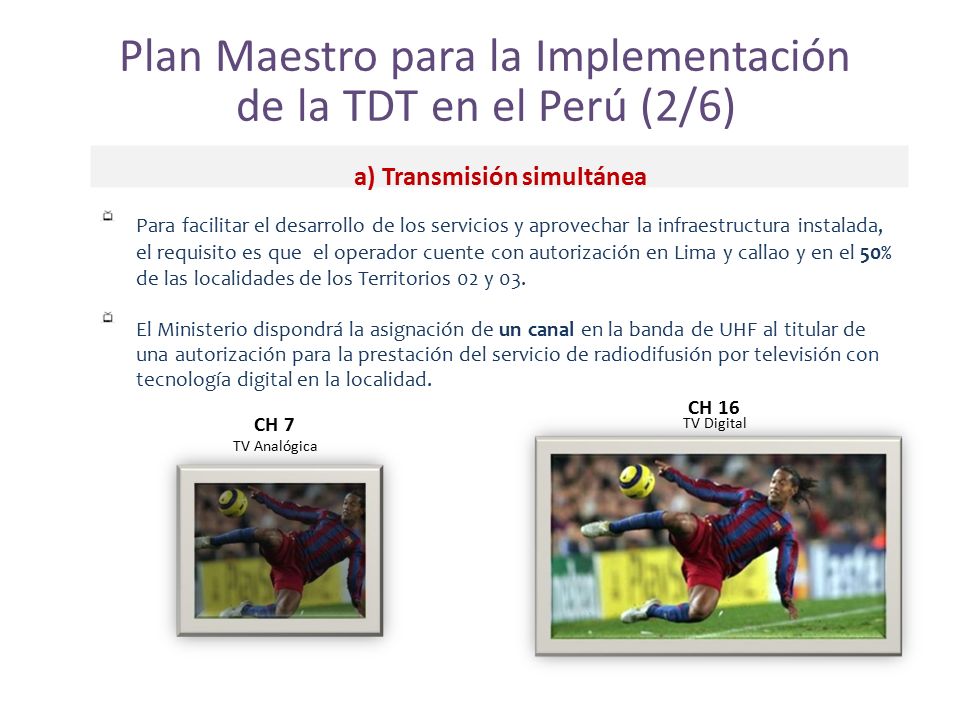 Plan Maestro para la Implementación de la TDT en el Perú (2/6)

a) Transmisión simultánea

Para facilitar el desarrollo de los servicios y aprovechar la infraestructura instalada, el requisito es que el operador cuente con autorización en Lima y callao y en el 50% de las localidades de los Territorios 02 y 03.

El Ministerio dispondrá la asignación de un canal en la banda de UHF al titular de una autorización para la prestación del servicio de radiodifusión por televisión con tecnología digital en la localidad.

CH 7
TV Analógica

CH 16
TV Digital